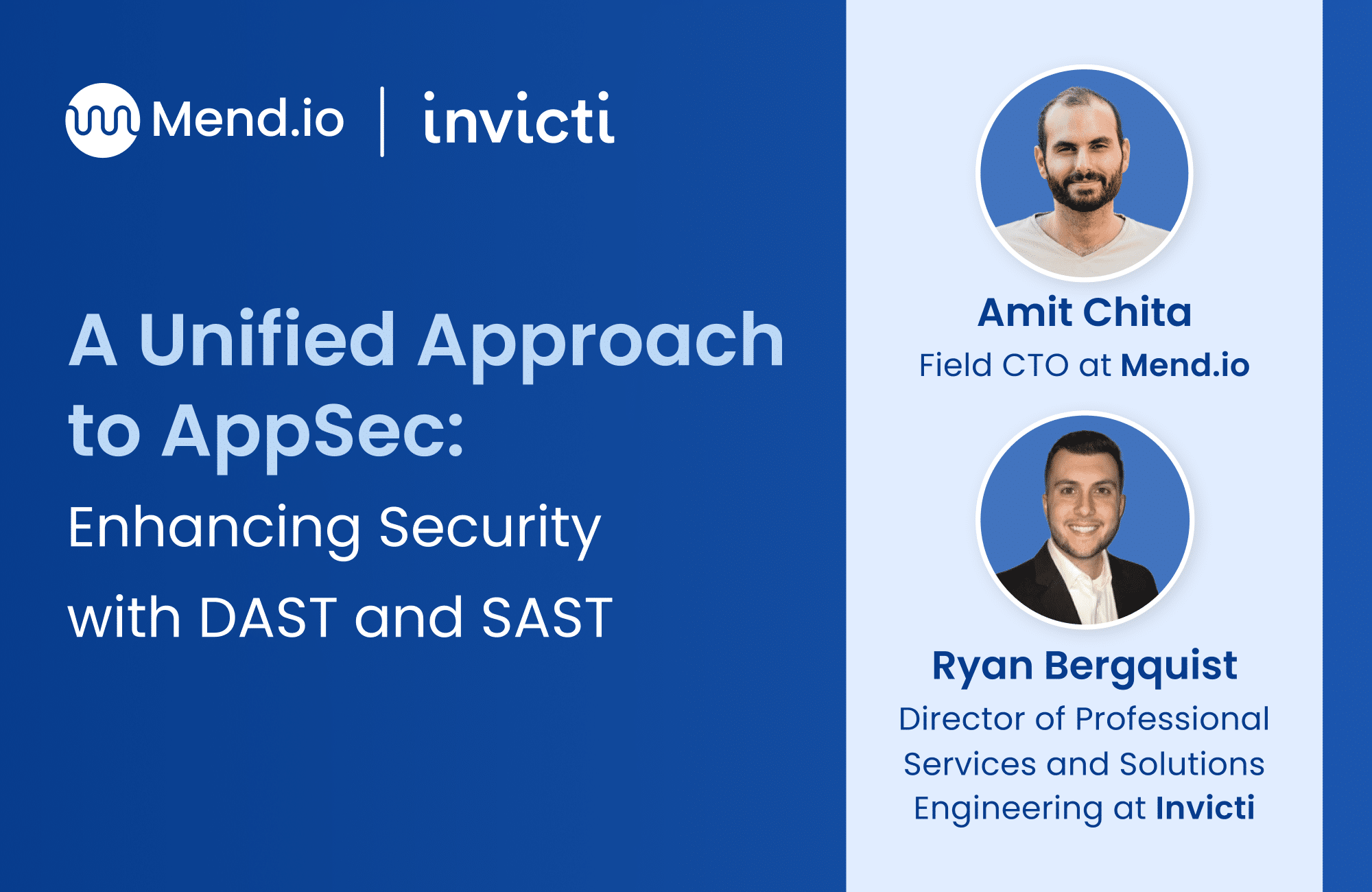 Mend.io | invicti

A Unified Approach to AppSec:
Enhancing Security with DAST and SAST

Amit Chita
Field CTO at Mend.io

Ryan Bergquist
Director of Professional Services and Solutions Engineering at Invicti